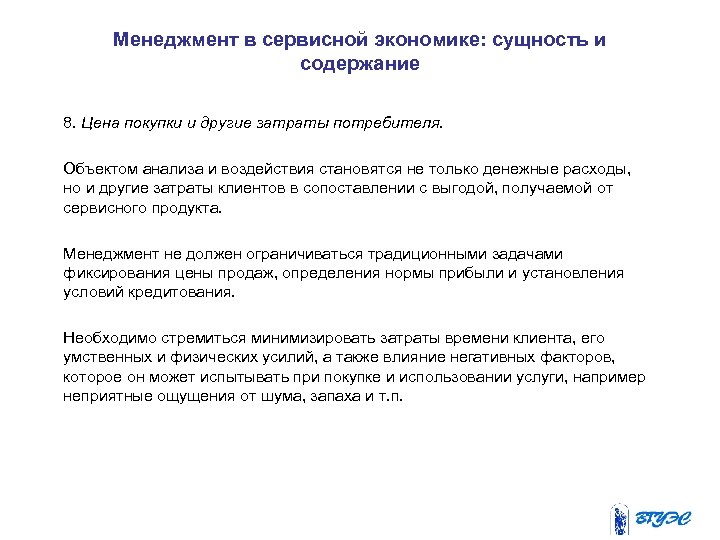 Менеджмент в сервисной экономике: сущность и содержание

8. Цена покупки и другие затраты потребителя.

Объектом анализа и воздействия становятся не только денежные расходы, но и другие затраты клиентов в сопоставлении с выгодой, получаемой от сервисного продукта.

Менеджмент не должен ограничиваться традиционными задачами фиксирования цены продаж, определения нормы прибыли и установления условий кредитования.

Необходимо стремиться минимизировать затраты времени клиента, его умственных и физических усилий, а также влияние негативных факторов, которое он может испытывать при покупке и использовании услуги, например неприятные ощущения от шума, запаха и т.п.

ВГУЭС